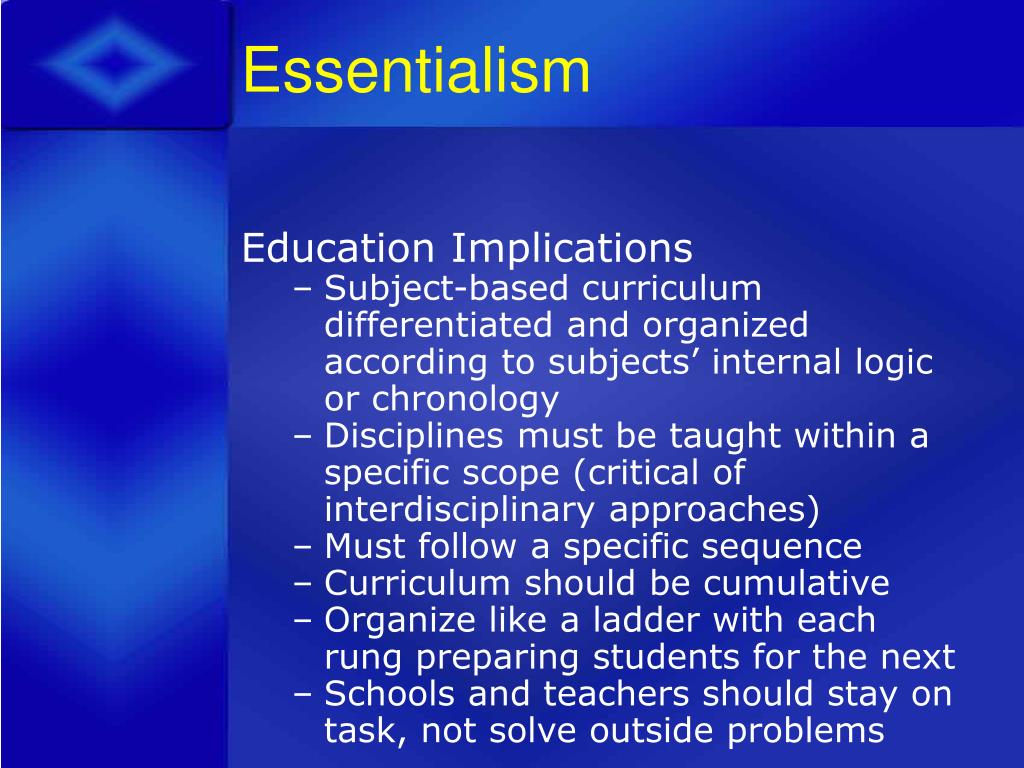 Essentialism

Education Implications
– Subject-based curriculum differentiated and organized according to subjects’ internal logic or chronology
– Disciplines must be taught within a specific scope (critical of interdisciplinary approaches)
– Must follow a specific sequence
– Curriculum should be cumulative
– Organize like a ladder with each rung preparing students for the next
– Schools and teachers should stay on task, not solve outside problems